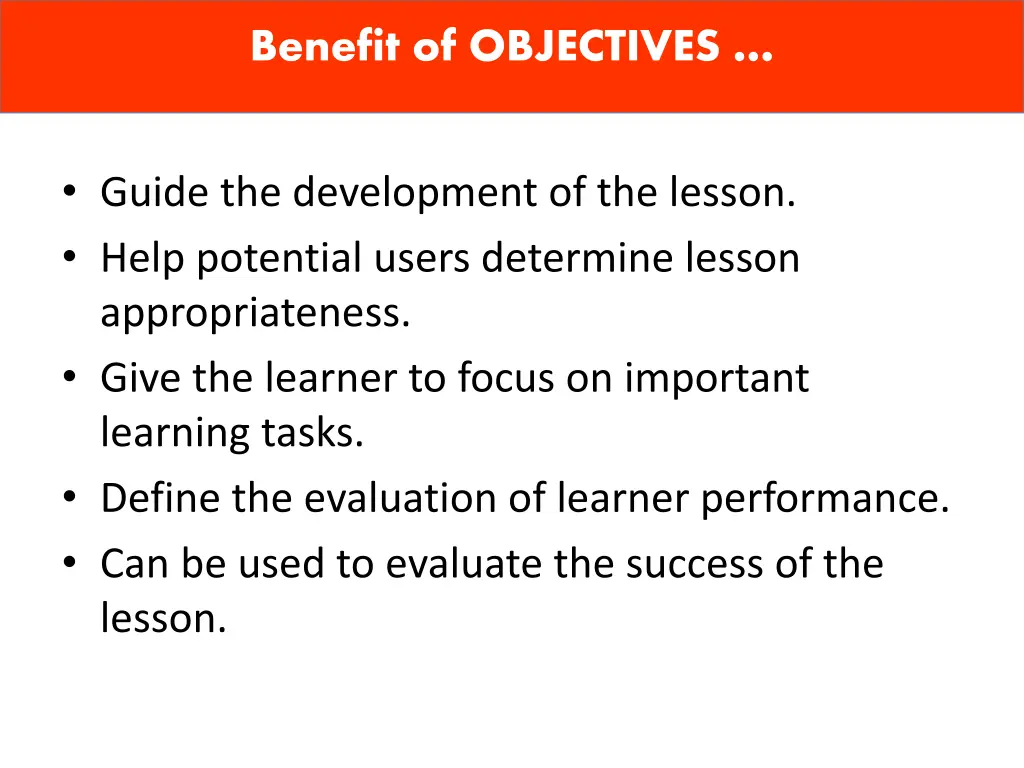 Benefit of OBJECTIVES …

• Guide the development of the lesson.
• Help potential users determine lesson appropriateness.
• Give the learner to focus on important learning tasks.
• Define the evaluation of learner performance.
• Can be used to evaluate the success of the lesson.